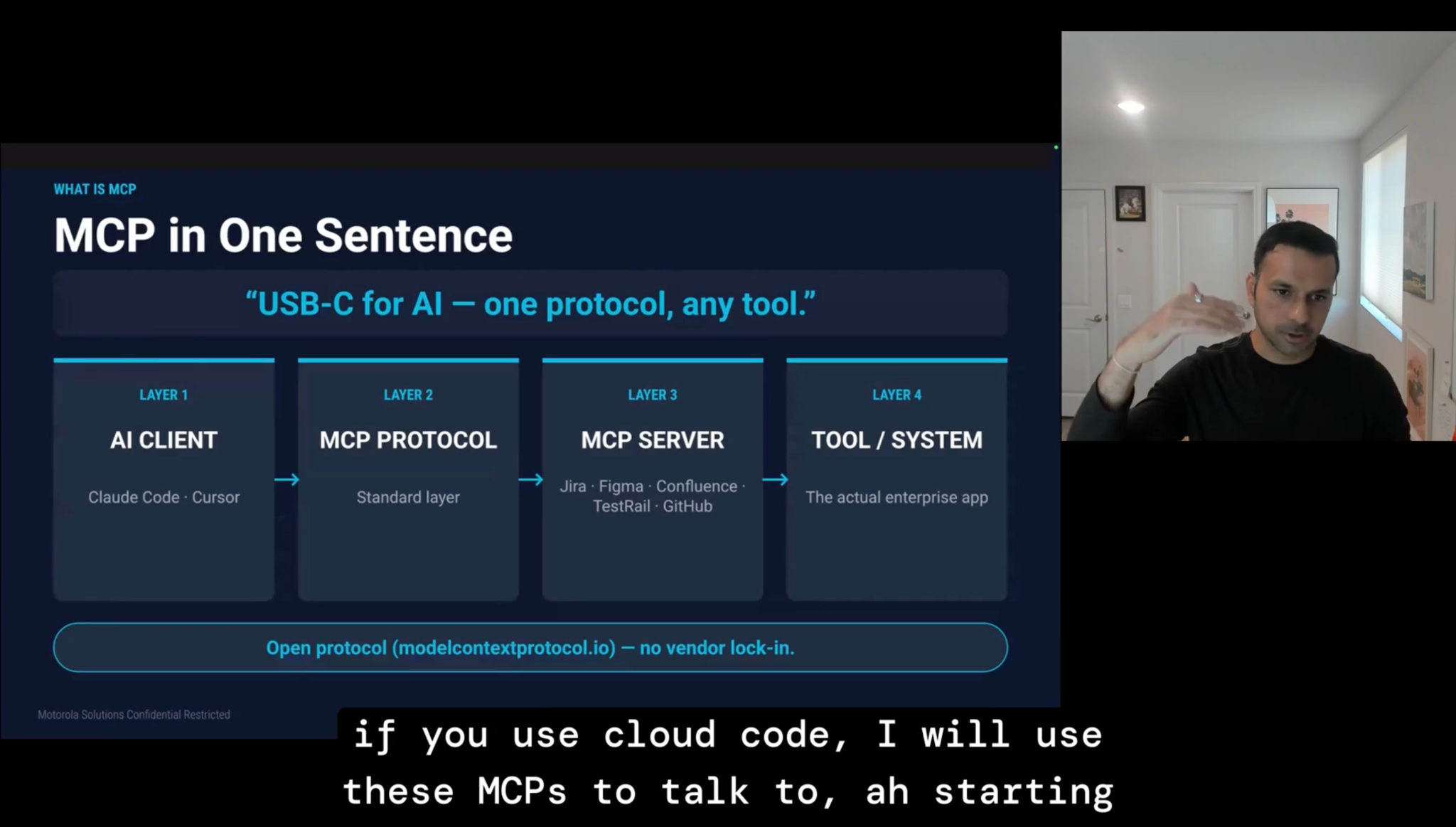 WHAT IS MCP

MCP in One Sentence

“USB-C for AI — one protocol, any tool.”

LAYER 1
AI CLIENT
Claude Code · Cursor

→

LAYER 2
MCP PROTOCOL
Standard layer

→

LAYER 3
MCP SERVER
Jira · Figma · Confluence · TestRail · GitHub

→

LAYER 4
TOOL / SYSTEM
The actual enterprise app

Open protocol (modelcontextprotocol.io) — no vendor lock-in.

Motorola Solutions Confidential Restricted

if you use cloud code, I will use these MCPs to talk to, ah starting